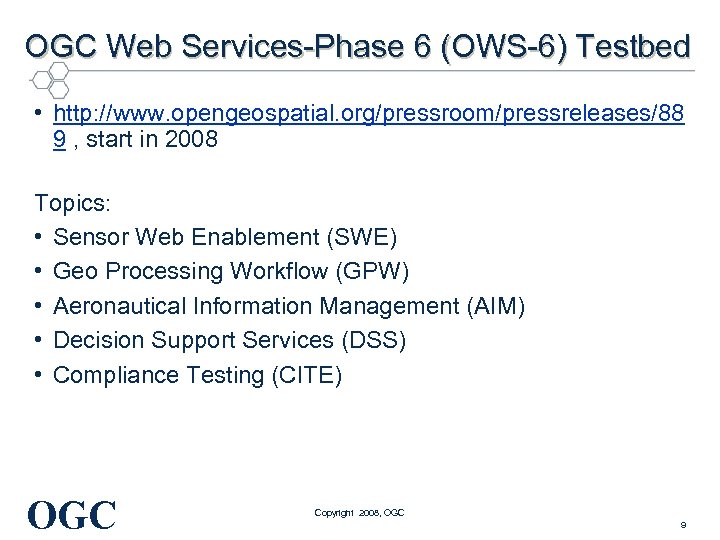 OGC Web Services-Phase 6 (OWS-6) Testbed

• http://www.opengeospatial.org/pressroom/pressreleases/889 , start in 2008

Topics:
• Sensor Web Enablement (SWE)
• Geo Processing Workflow (GPW)
• Aeronautical Information Management (AIM)
• Decision Support Services (DSS)
• Compliance Testing (CITE)

OGC

Copyright 2008, OGC

9